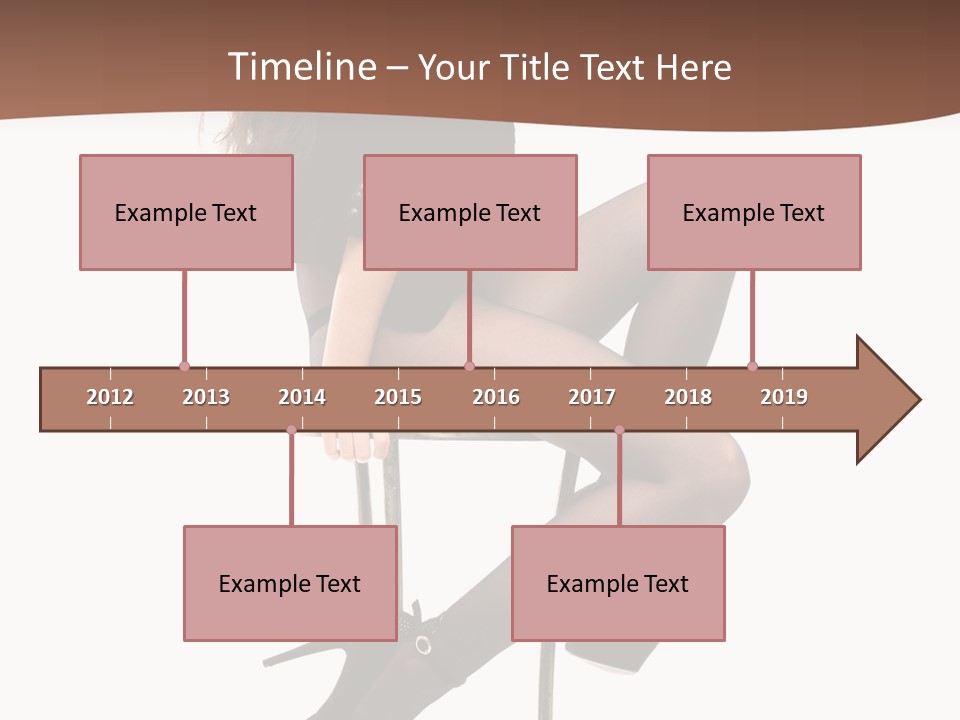 Timeline – Your Title Text Here

Example Text

Example Text

Example Text

2012 2013 2014 2015 2016 2017 2018 2019

Example Text

Example Text